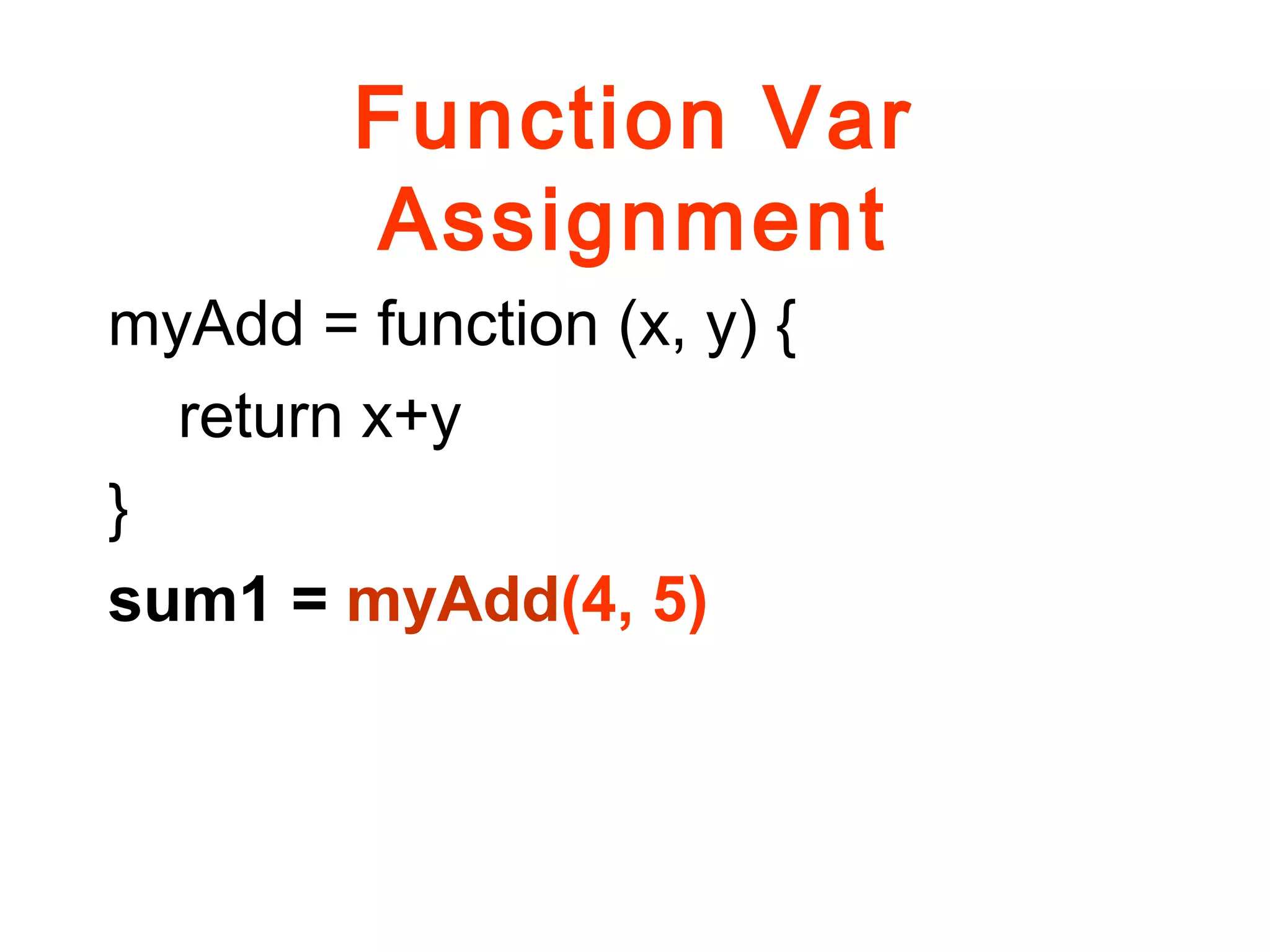 Function Var Assignment

myAdd = function (x, y) {
    return x+y
}
sum1 = myAdd(4, 5)